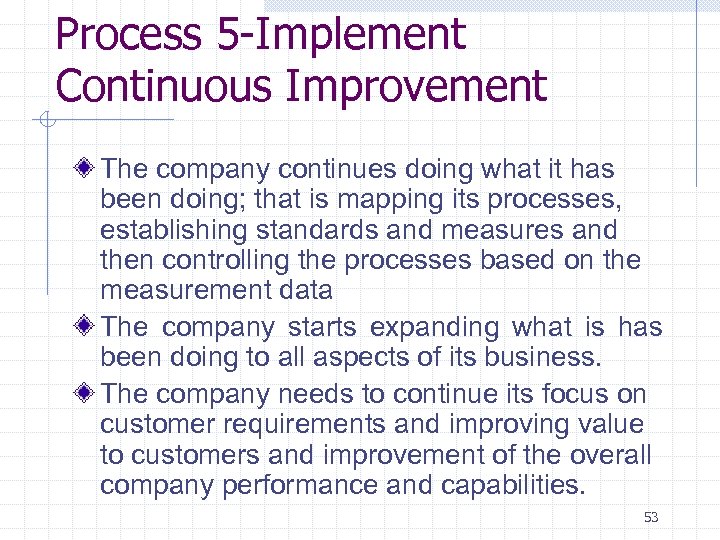 Process 5-Implement Continuous Improvement

The company continues doing what it has been doing; that is mapping its processes, establishing standards and measures and then controlling the processes based on the measurement data

The company starts expanding what is has been doing to all aspects of its business.

The company needs to continue its focus on customer requirements and improving value to customers and improvement of the overall company performance and capabilities.

53